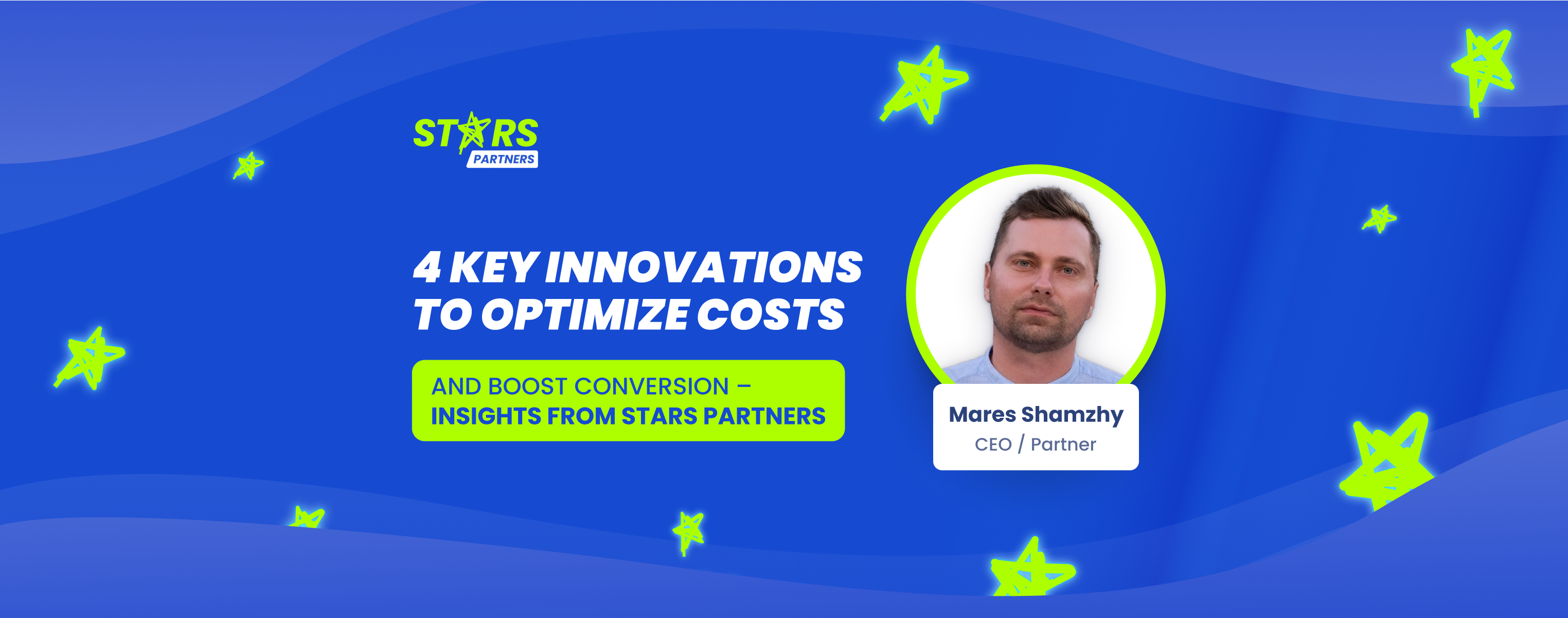 STARS
PARTNERS

4 KEY INNOVATIONS TO OPTIMIZE COSTS

AND BOOST CONVERSION – INSIGHTS FROM STARS PARTNERS

Mares Shamzhy
CEO / Partner